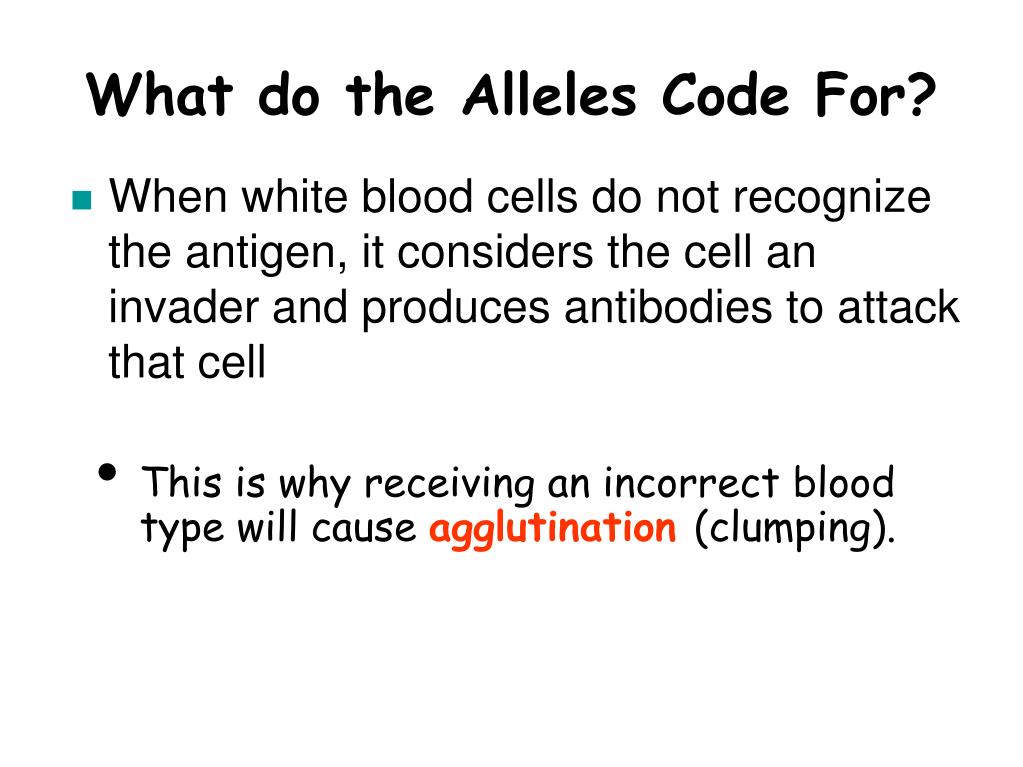 What do the Alleles Code For?

When white blood cells do not recognize the antigen, it considers the cell an invader and produces antibodies to attack that cell

• This is why receiving an incorrect blood type will cause agglutination (clumping).